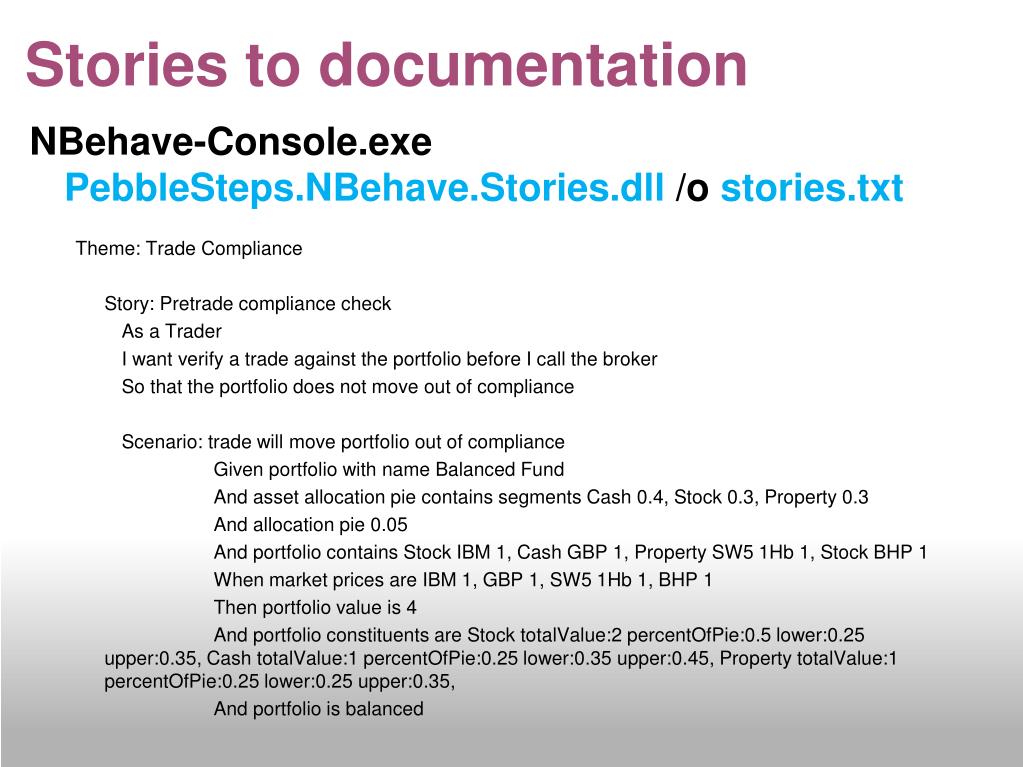 Stories to documentation

NBehave-Console.exe PebbleSteps.NBehave.Stories.dll /o stories.txt

Theme: Trade Compliance

Story: Pretrade compliance check
As a Trader
I want verify a trade against the portfolio before I call the broker
So that the portfolio does not move out of compliance

Scenario: trade will move portfolio out of compliance
Given portfolio with name Balanced Fund
And asset allocation pie contains segments Cash 0.4, Stock 0.3, Property 0.3
And allocation pie 0.05
And portfolio contains Stock IBM 1, Cash GBP 1, Property SW5 1Hb 1, Stock BHP 1
When market prices are IBM 1, GBP 1, SW5 1Hb 1, BHP 1
Then portfolio value is 4
And portfolio constituents are Stock totalValue:2 percentOfPie:0.5 lower:0.25 upper:0.35, Cash totalValue:1 percentOfPie:0.25 lower:0.35 upper:0.45, Property totalValue:1 percentOfPie:0.25 lower:0.25 upper:0.35,
And portfolio is balanced